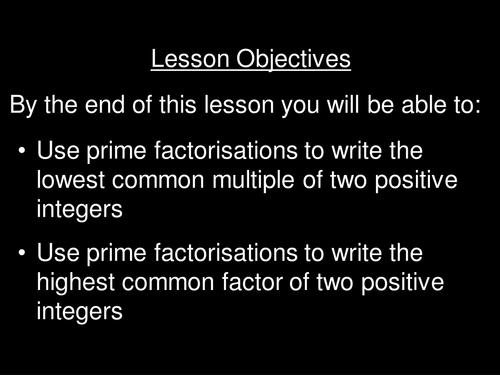 Lesson Objectives

By the end of this lesson you will be able to:

• Use prime factorisations to write the lowest common multiple of two positive integers

• Use prime factorisations to write the highest common factor of two positive integers